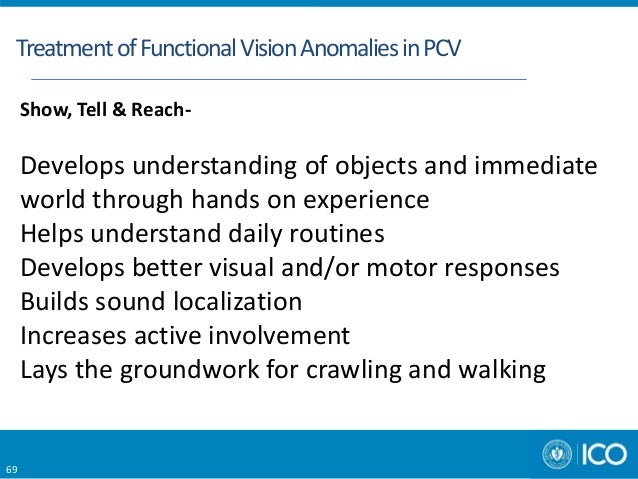 Treatment of Functional Vision Anomalies in PCV

Show, Tell & Reach-

Develops understanding of objects and immediate world through hands on experience
Helps understand daily routines
Develops better visual and/or motor responses
Builds sound localization
Increases active involvement
Lays the groundwork for crawling and walking

69

ICO